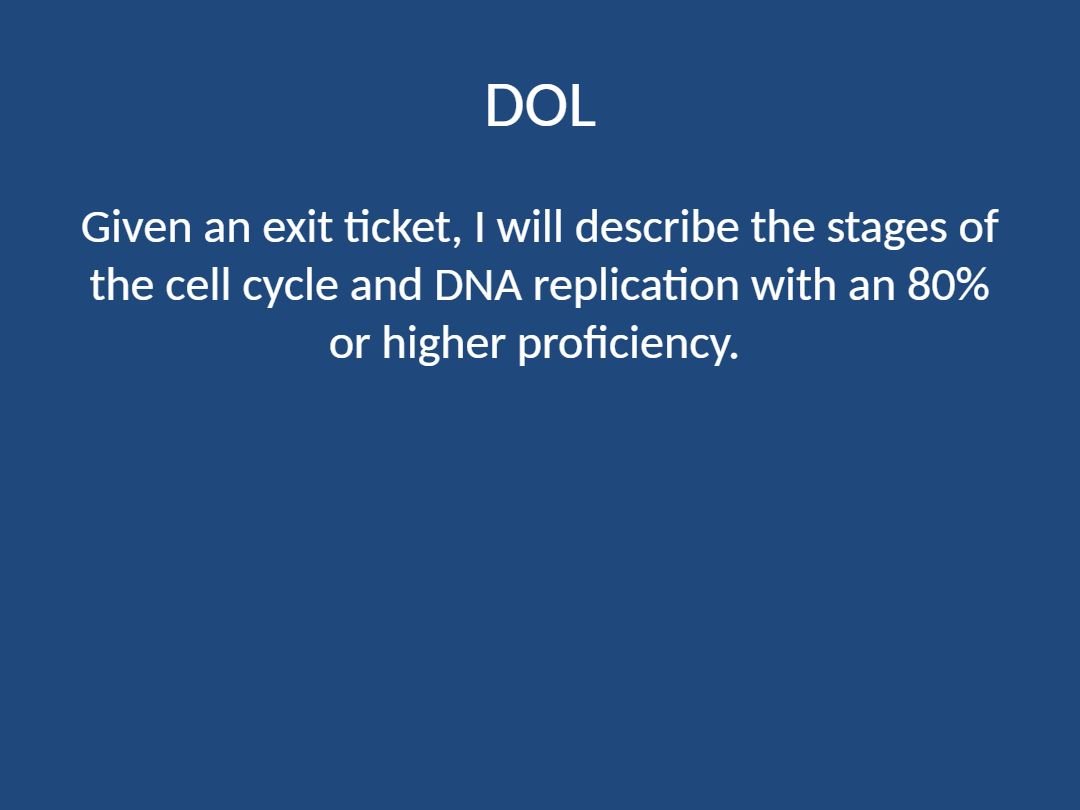 DOL

Given an exit ticket, I will describe the stages of the cell cycle and DNA replication with an 80% or higher proficiency.